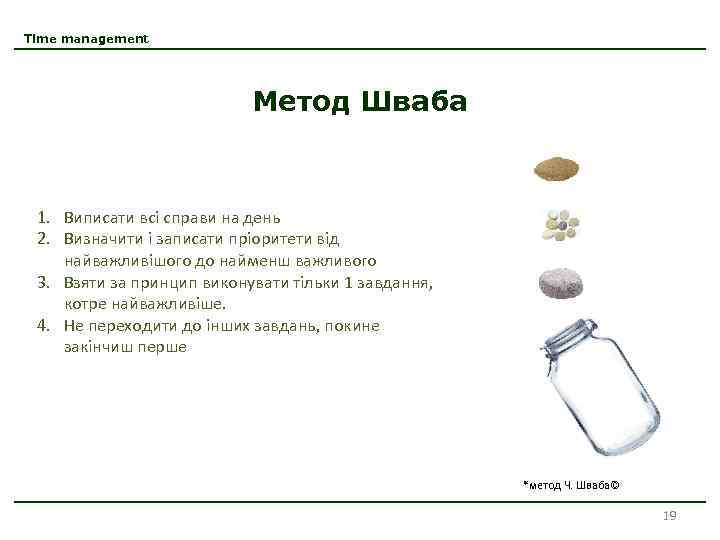 Time management

Метод Шваба

1. Виписати всі справи на день
2. Визначити і записати пріоритети від найважливішого до найменш важливого
3. Взяти за принцип виконувати тільки 1 завдання, котре найважливіше.
4. Не переходити до інших завдань, покине закінчиш перше

*метод Ч. Шваба©

19